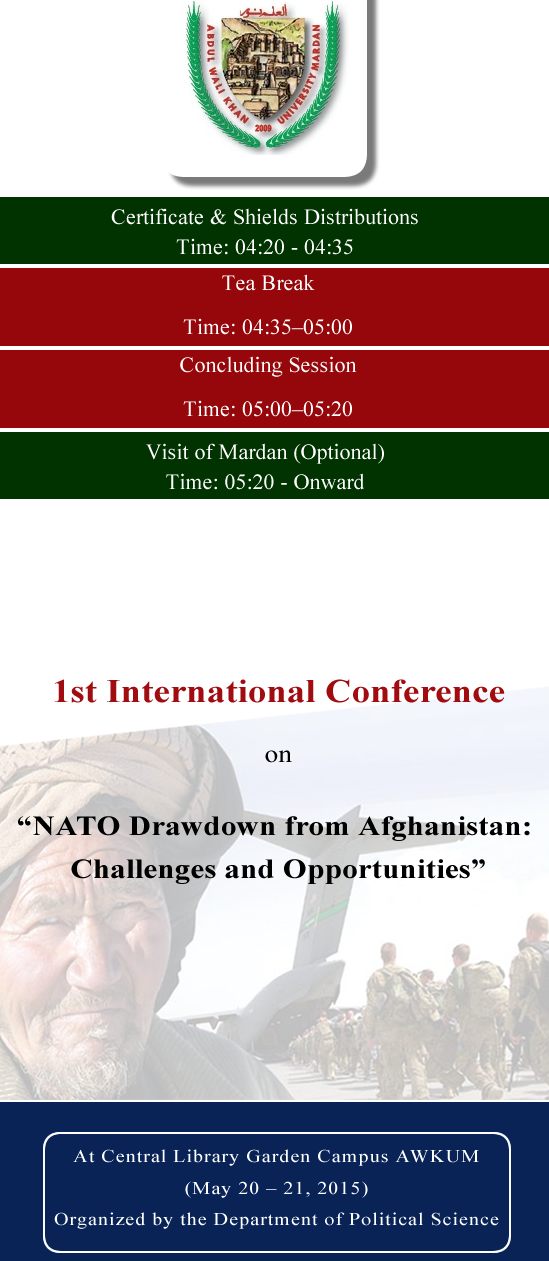 ABDUL WALI KHAN UNIVERSITY MARDAN
2009

Certificate & Shields Distributions
Time: 04:20 - 04:35

Tea Break

Time: 04:35–05:00

Concluding Session

Time: 05:00–05:20

Visit of Mardan (Optional)
Time: 05:20 - Onward

1st International Conference

on

“NATO Drawdown from Afghanistan: Challenges and Opportunities”

At Central Library Garden Campus AWKUM
(May 20 – 21, 2015)
Organized by the Department of Political Science